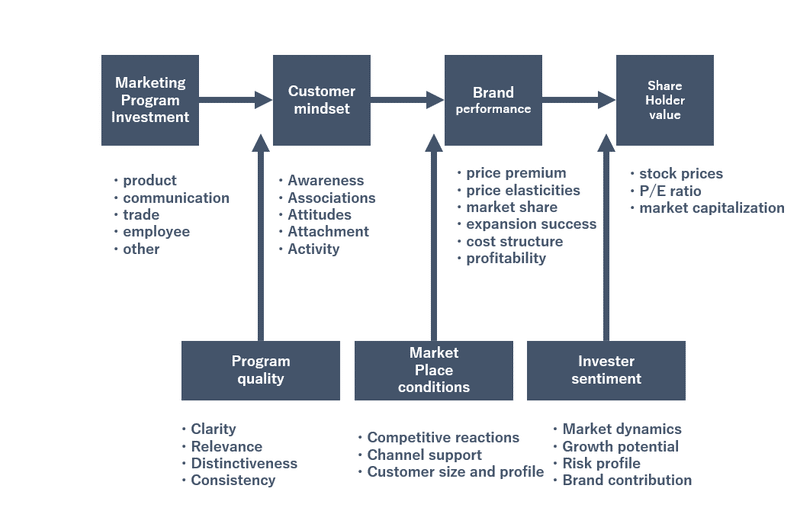 Marketing Program Investment

Customer mindset

Brand performance

Share Holder value

・product
・communication
・trade
・employee
・other

・Awareness
・Associations
・Attitudes
・Attachment
・Activity

・price premium
・price elasticities
・market share
・expansion success
・cost structure
・profitability

・stock prices
・P/E ratio
・market capitalization

Program quality

Market Place conditions

Invester sentiment

・Clarity
・Relevance
・Distinctiveness
・Consistency

・Competitive reactions
・Channel support
・Customer size and profile

・Market dynamics
・Growth potential
・Risk profile
・Brand contribution